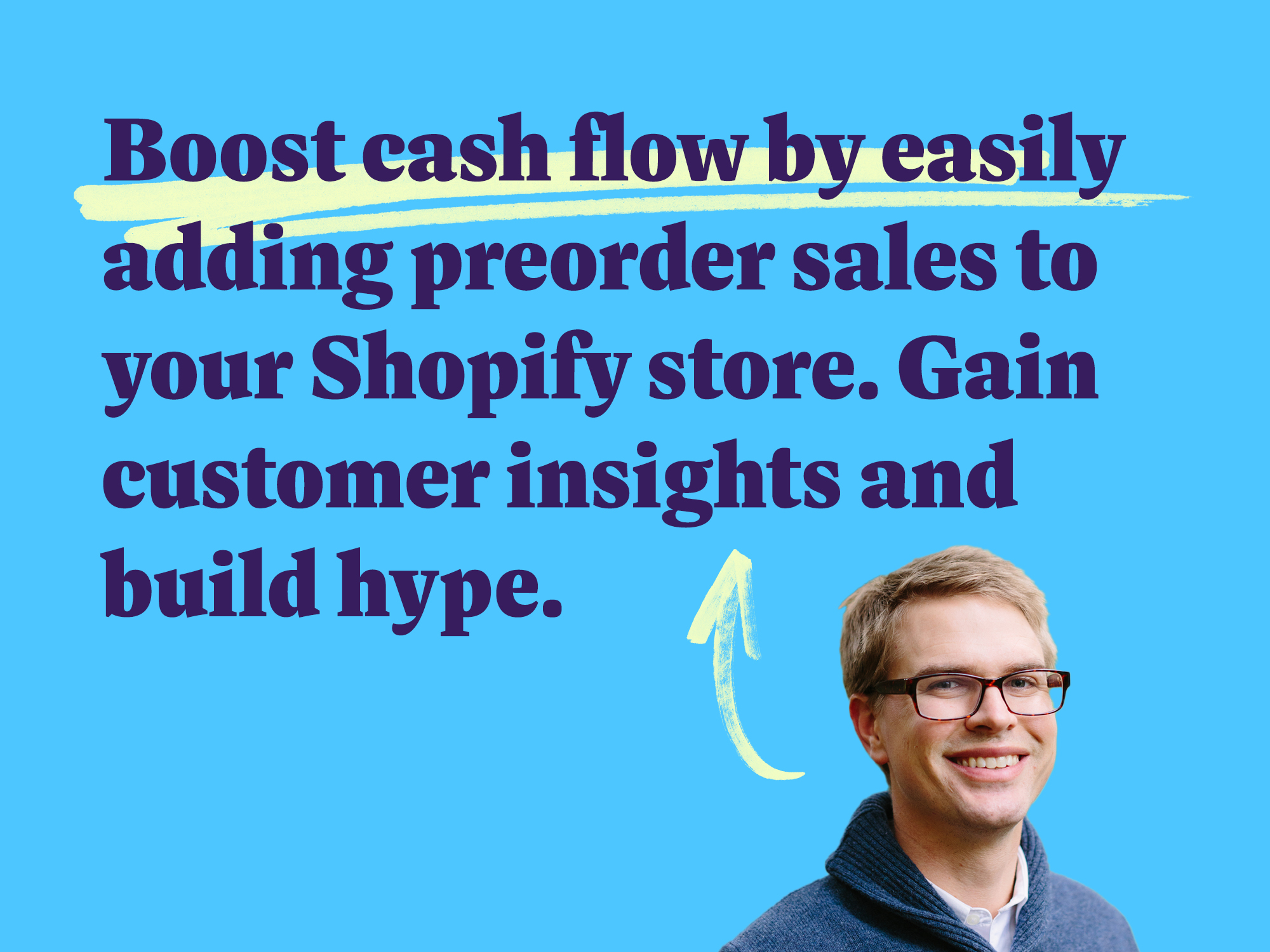 Boost cash flow by easily adding preorder sales to your Shopify store. Gain customer insights and build hype.